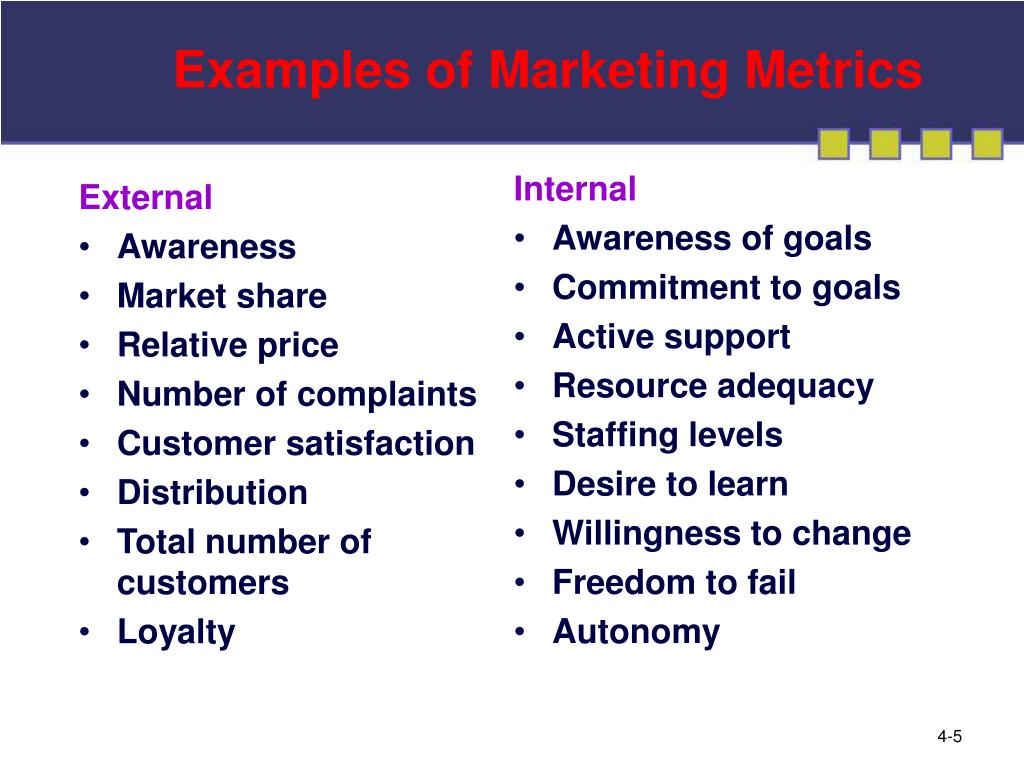 Examples of Marketing Metrics

External
• Awareness
• Market share
• Relative price
• Number of complaints
• Customer satisfaction
• Distribution
• Total number of customers
• Loyalty

Internal
• Awareness of goals
• Commitment to goals
• Active support
• Resource adequacy
• Staffing levels
• Desire to learn
• Willingness to change
• Freedom to fail
• Autonomy

4-5